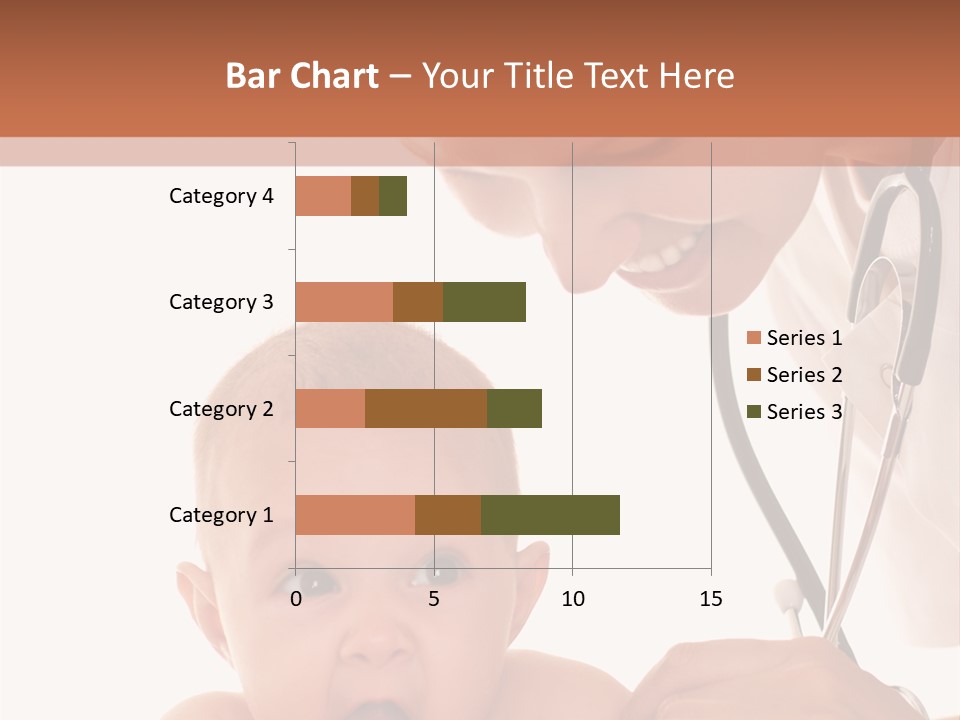 Bar Chart – Your Title Text Here

Category 4
Category 3
Category 2
Category 1

0
5
10
15

Series 1
Series 2
Series 3